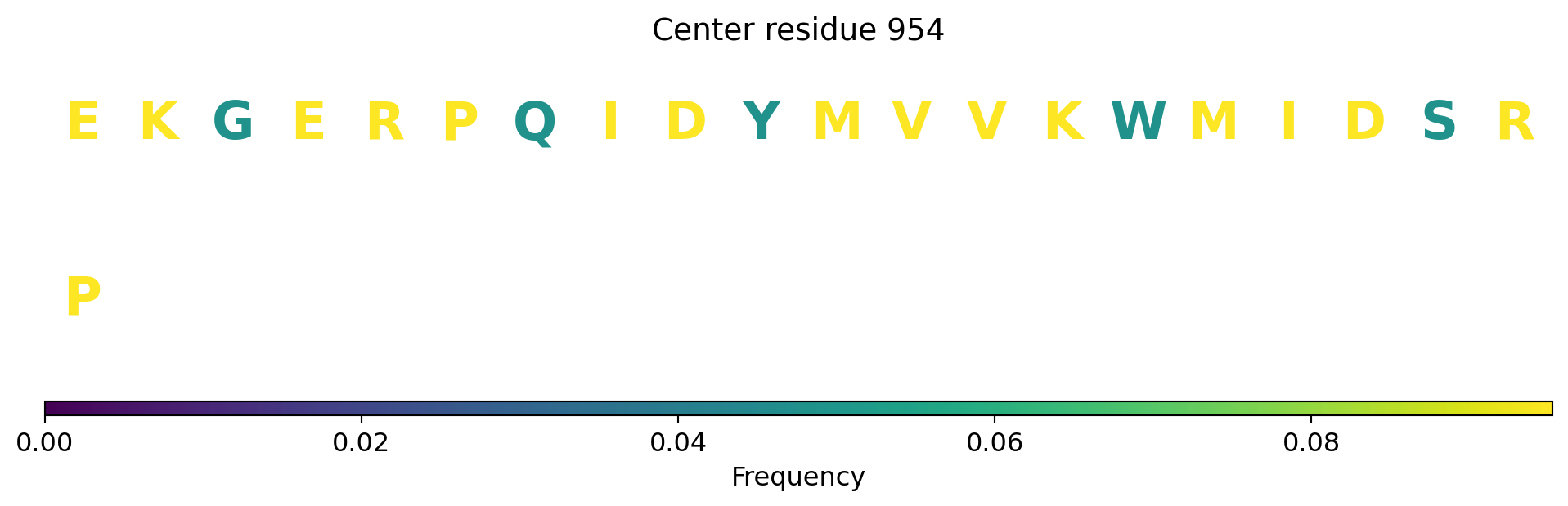 Center residue 954

E K G E R P Q I D Y M V V K W M I D S R

P

0.00 0.02 0.04 0.06 0.08

Frequency